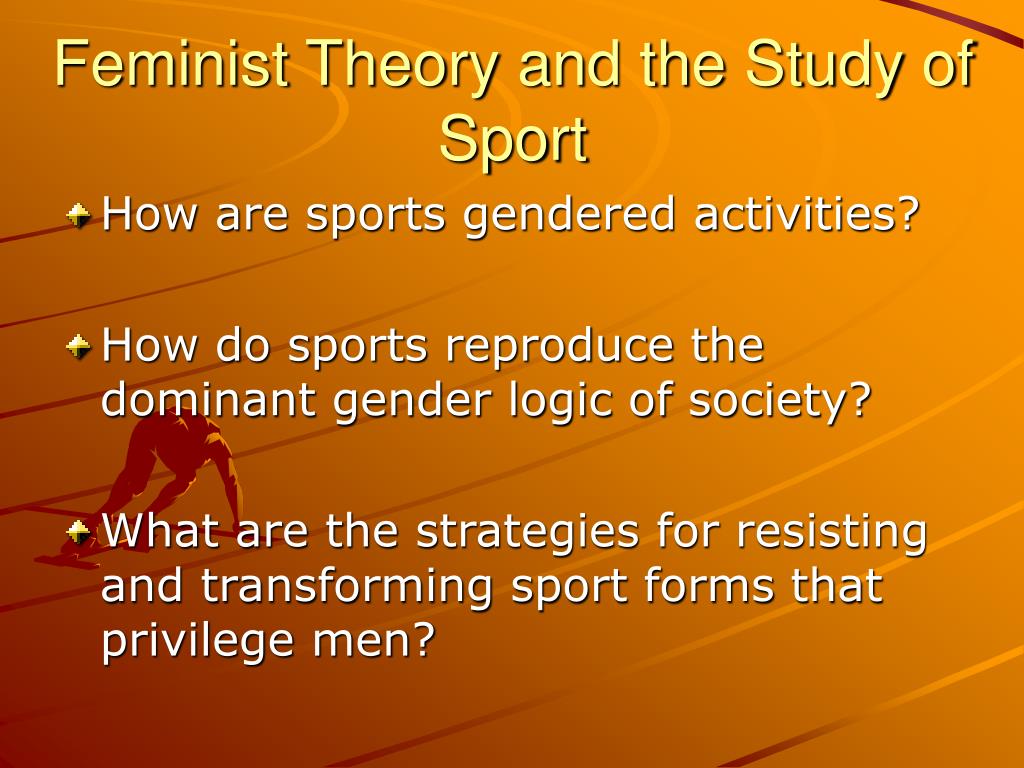 Feminist Theory and the Study of Sport

How are sports gendered activities?

How do sports reproduce the dominant gender logic of society?

What are the strategies for resisting and transforming sport forms that privilege men?